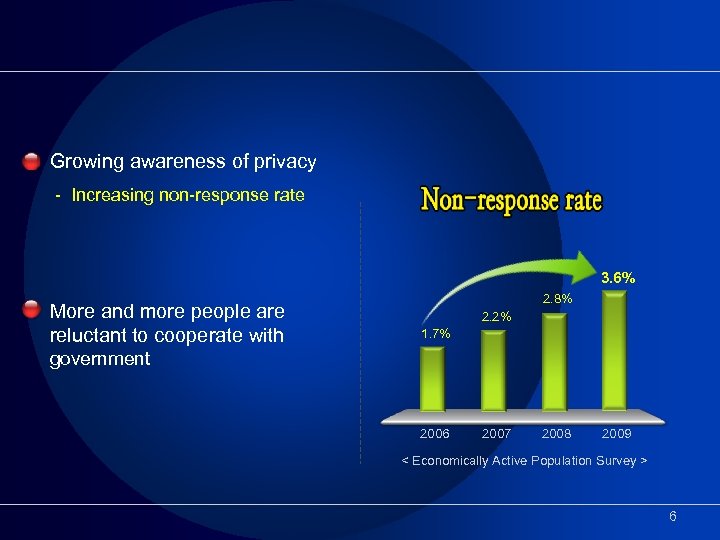 Growing awareness of privacy

- Increasing non-response rate

More and more people are reluctant to cooperate with government

Non-response rate

1.7%
2.2%
2.8%
3.6%

2006
2007
2008
2009

< Economically Active Population Survey >

6